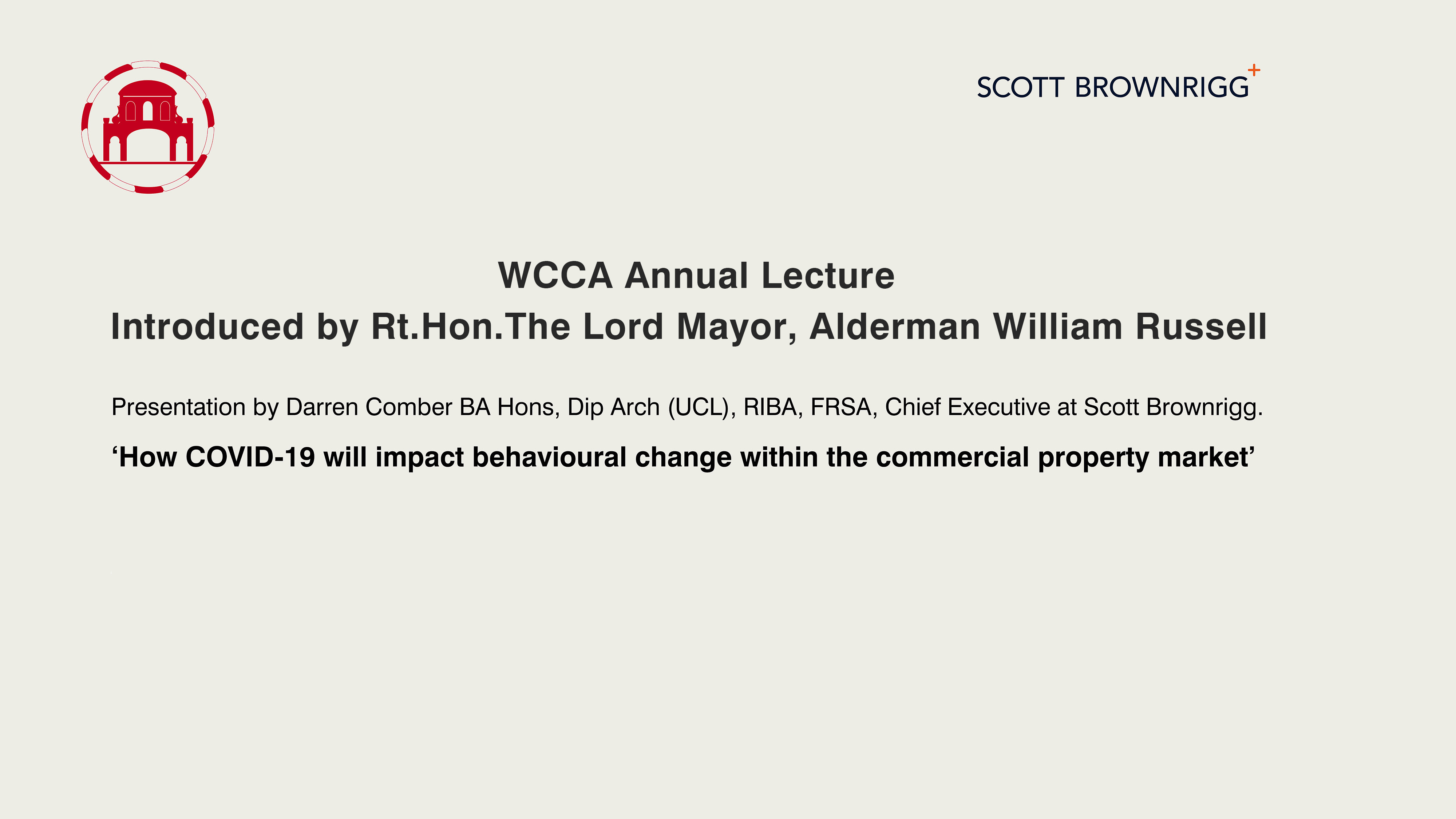 SCOTT BROWNRIGG+

WCCA Annual Lecture
Introduced by Rt.Hon.The Lord Mayor, Alderman William Russell

Presentation by Darren Comber BA Hons, Dip Arch (UCL), RIBA, FRSA, Chief Executive at Scott Brownrigg.

'How COVID-19 will impact behavioural change within the commercial property market'